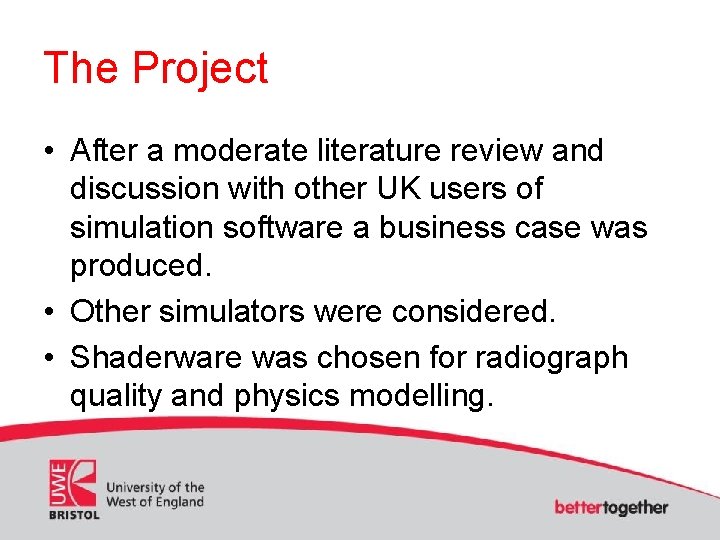 The Project

• After a moderate literature review and discussion with other UK users of simulation software a business case was produced.

• Other simulators were considered.

• Shaderware was chosen for radiograph quality and physics modelling.

UWE
BRISTOL
University of the West of England

bettertogether